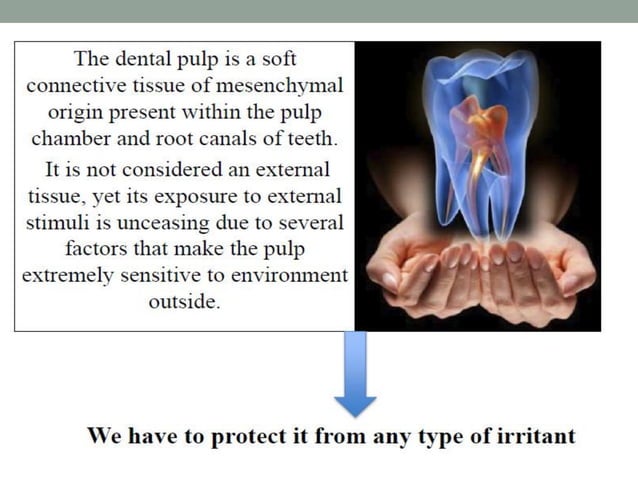 The dental pulp is a soft connective tissue of mesenchymal origin present within the pulp chamber and root canals of teeth.

It is not considered an external tissue, yet its exposure to external stimuli is unceasing due to several factors that make the pulp extremely sensitive to environment outside.

We have to protect it from any type of irritant